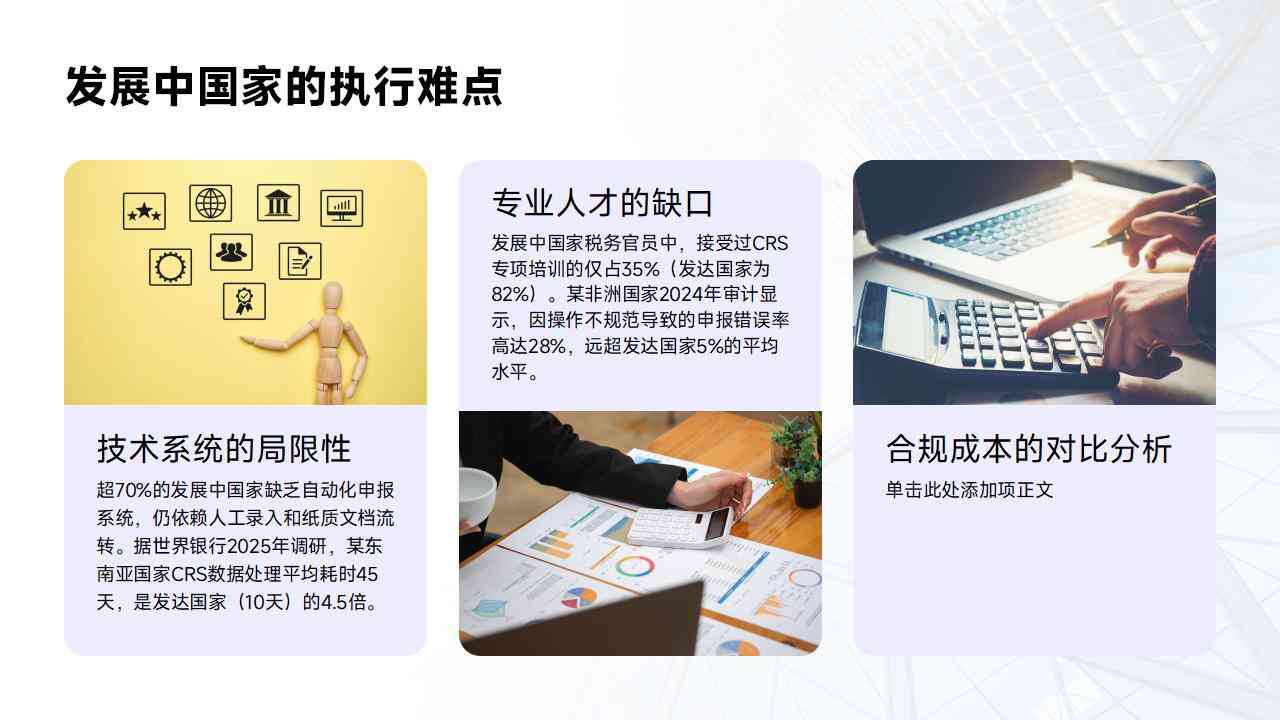 发展中国家的执行难点

技术系统的局限性

超70%的发展中国家缺乏自动化申报系统，仍依赖人工录入和纸质文档流转。据世界银行2025年调研，某东南亚国家CRS数据处理平均耗时45天，是发达国家（10天）的4.5倍。

专业人才的缺口

发展中国家税务官员中，接受过CRS专项培训的仅占35%（发达国家为82%）。某非洲国家2024年审计显示，因操作不规范导致的申报错误率高达28%，远超发达国家5%的平均水平。

合规成本的对比分析

单击此处添加项正文